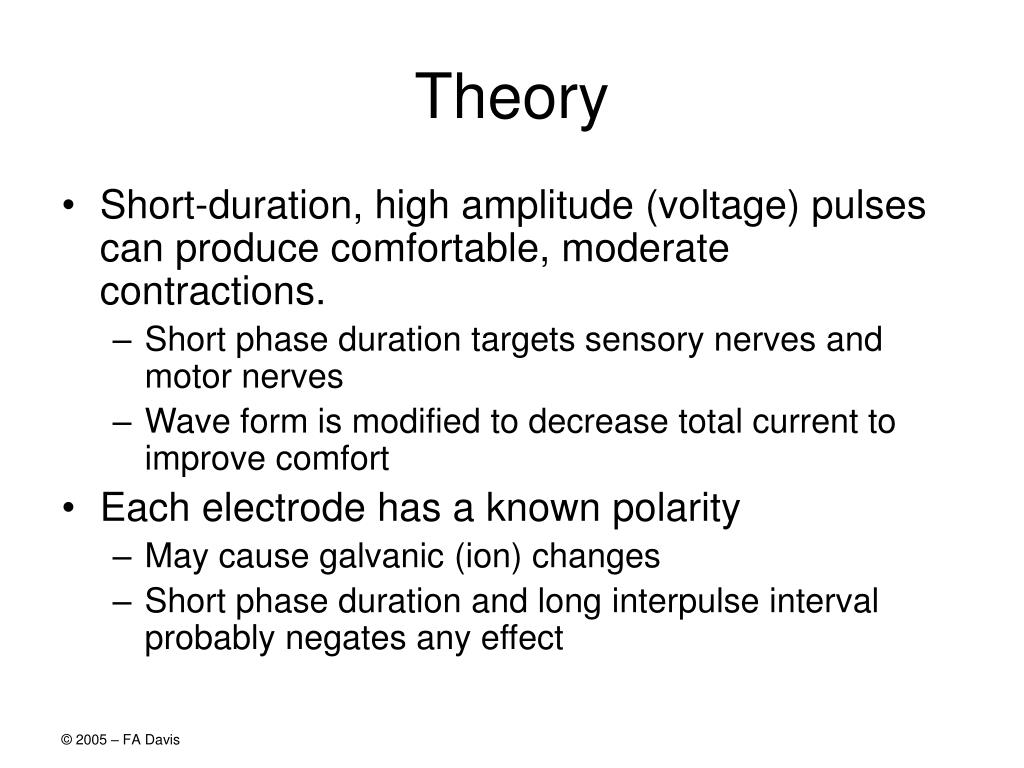 Theory

• Short-duration, high amplitude (voltage) pulses can produce comfortable, moderate contractions.
– Short phase duration targets sensory nerves and motor nerves
– Wave form is modified to decrease total current to improve comfort

• Each electrode has a known polarity
– May cause galvanic (ion) changes
– Short phase duration and long interpulse interval probably negates any effect

© 2005 – FA Davis